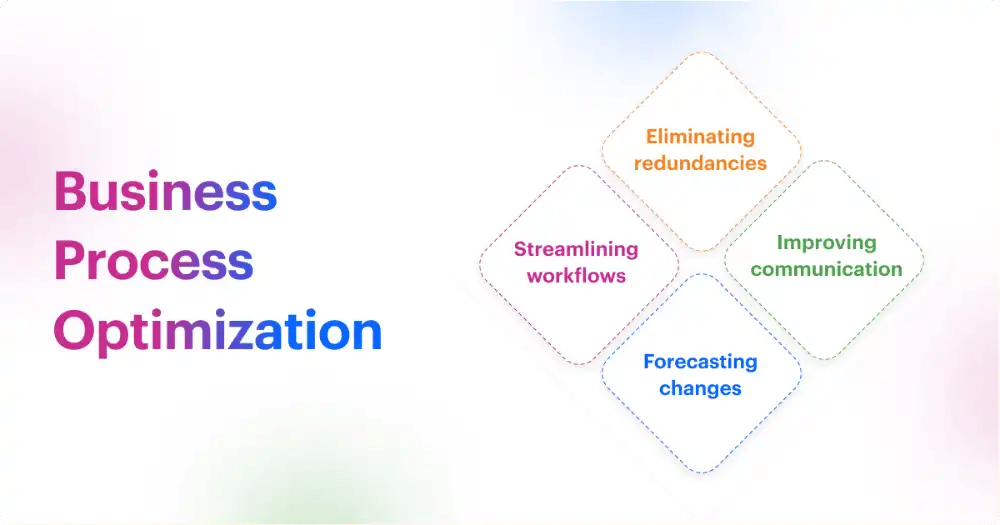 Business Process Optimization

Eliminating redundancies

Streamlining workflows

Improving communication

Forecasting changes